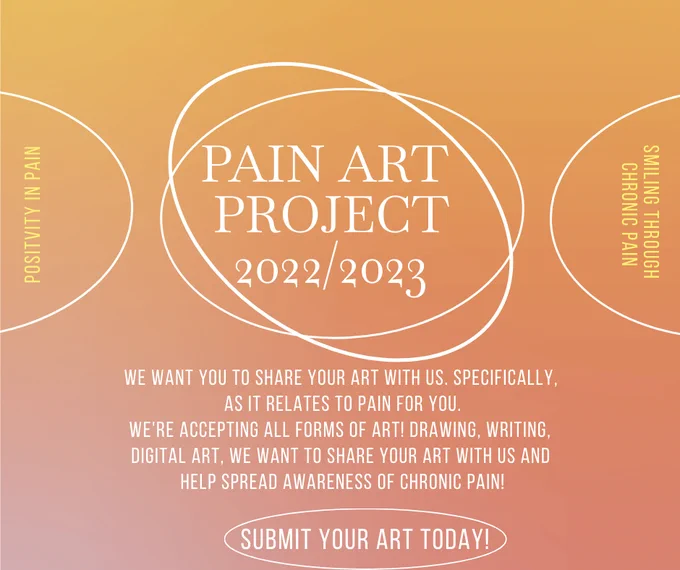 POSITVITY IN PAIN

PAIN ART PROJECT
2022/2023

SMILING THROUGH CHRONIC PAIN

WE WANT YOU TO SHARE YOUR ART WITH US. SPECIFICALLY, AS IT RELATES TO PAIN FOR YOU.
WE'RE ACCEPTING ALL FORMS OF ART! DRAWING, WRITING, DIGITAL ART, WE WANT TO SHARE YOUR ART WITH US AND HELP SPREAD AWARENESS OF CHRONIC PAIN!

SUBMIT YOUR ART TODAY!